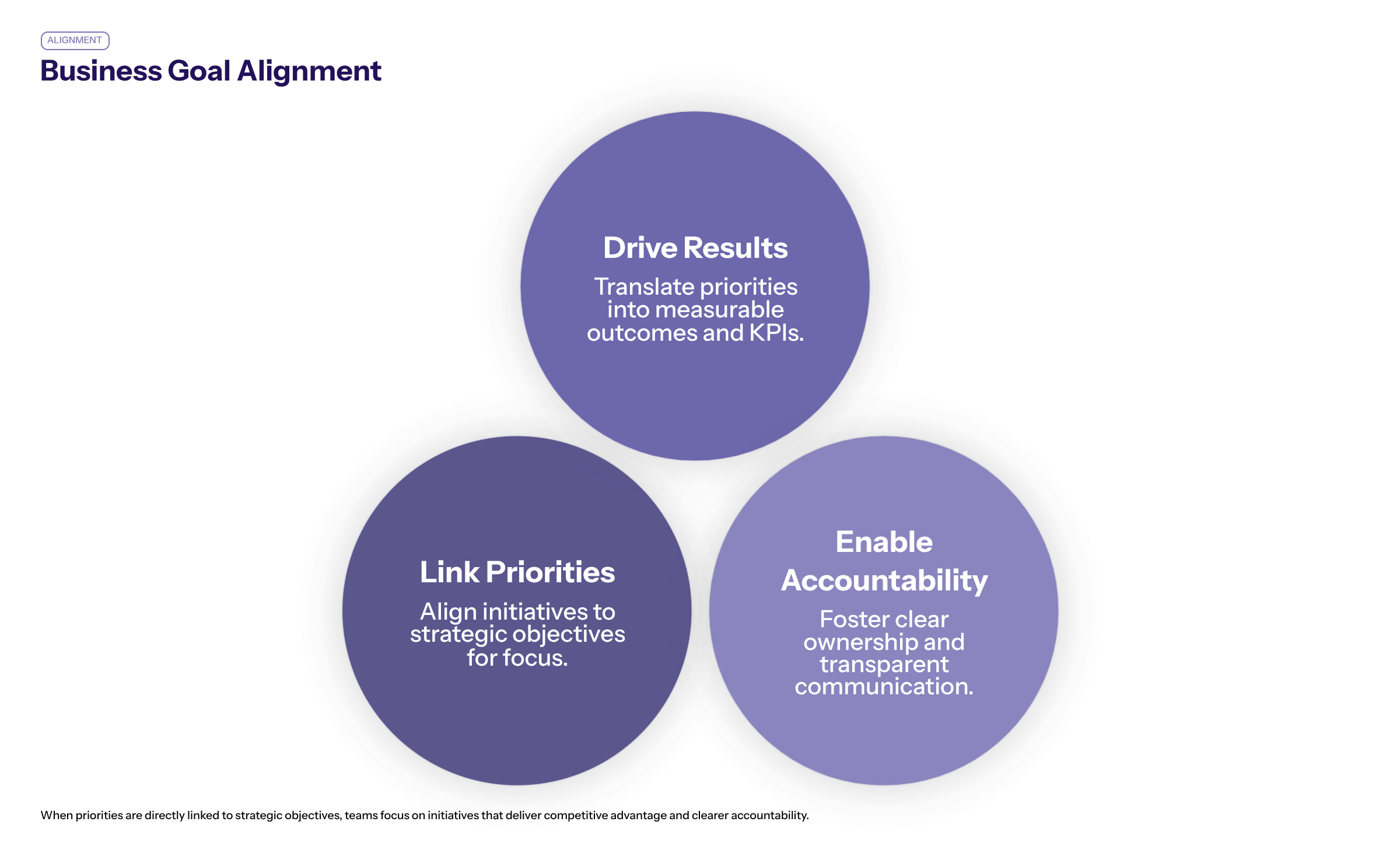 ALIGNMENT

Business Goal Alignment

Drive Results

Translate priorities into measurable outcomes and KPIs.

Link Priorities

Align initiatives to strategic objectives for focus.

Enable Accountability

Foster clear ownership and transparent communication.

When priorities are directly linked to strategic objectives, teams focus on initiatives that deliver competitive advantage and clearer accountability.